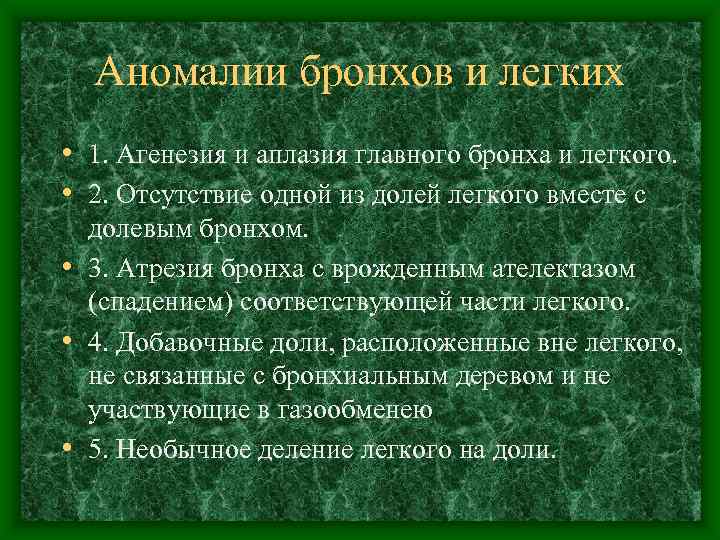 Аномалии бронхов и легких

• 1. Агенезия и аплазия главного бронха и легкого.
• 2. Отсутствие одной из долей легкого вместе с долевым бронхом.
• 3. Атрезия бронха с врожденным ателектазом (спадением) соответствующей части легкого.
• 4. Добавочные доли, расположенные вне легкого, не связанные с бронхиальным деревом и не участвующие в газообменею
• 5. Необычное деление легкого на доли.